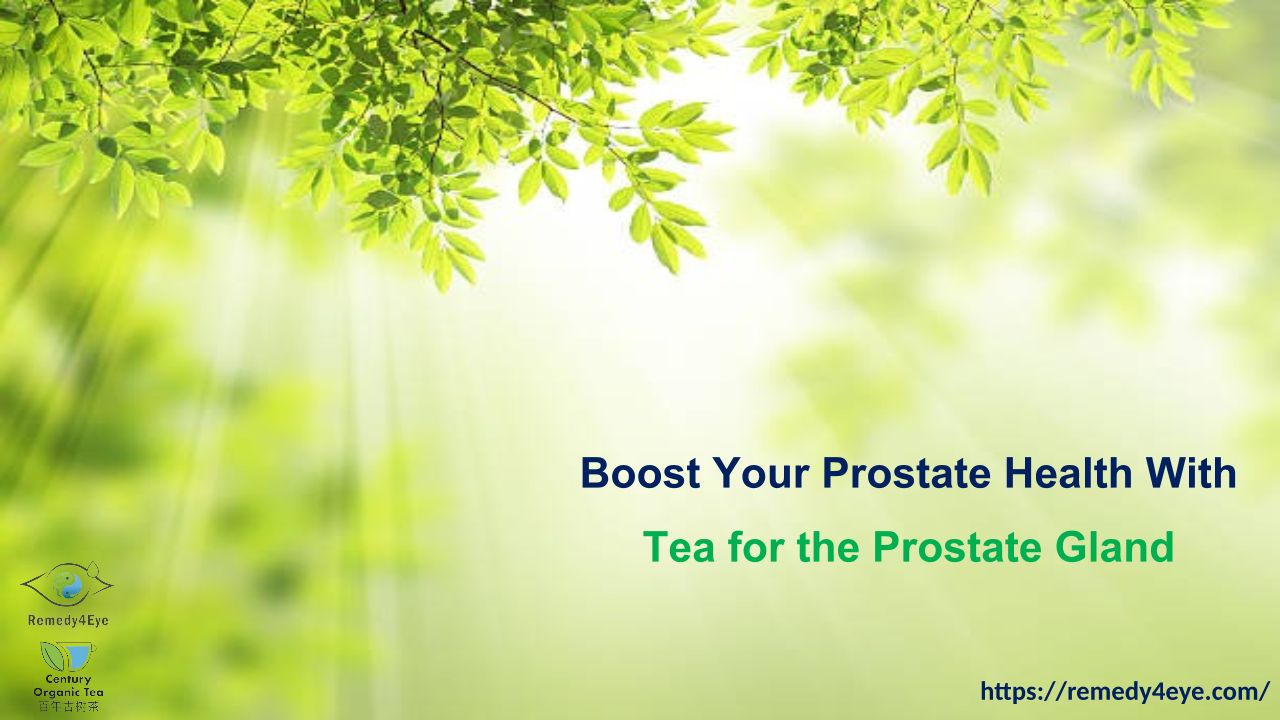 Boost Your Prostate Health With

Tea for the Prostate Gland

Remedy4Eye

Century Organic Tea
百年古树茶

https://remedy4eye.com/